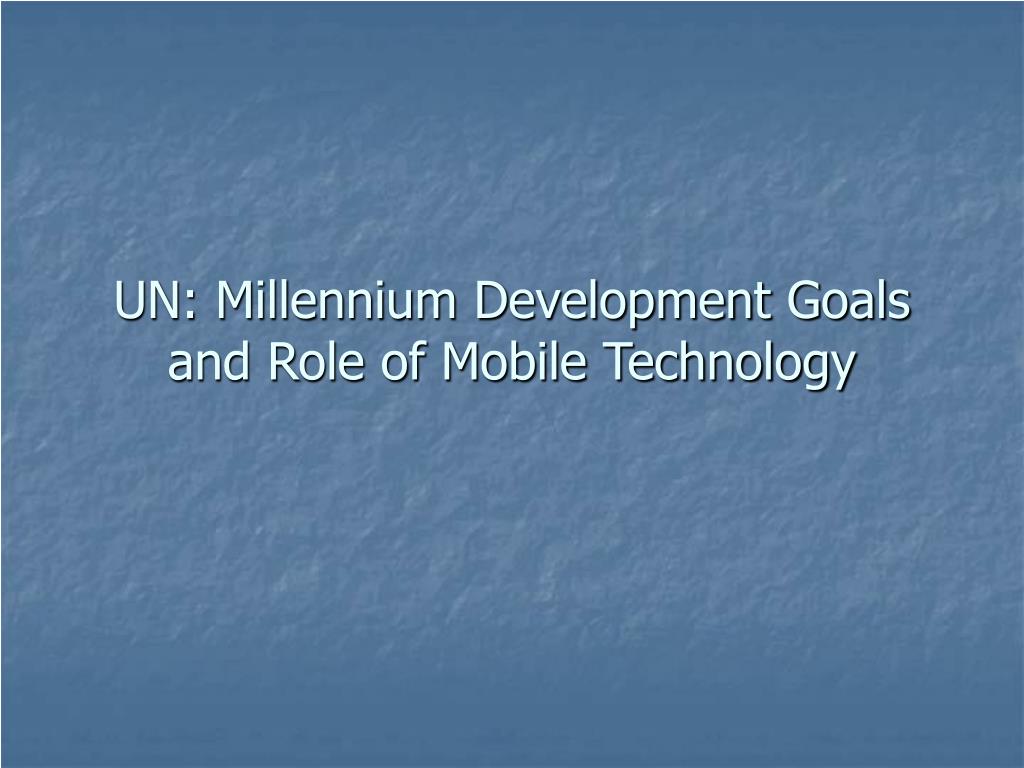 UN: Millennium Development Goals and Role of Mobile Technology